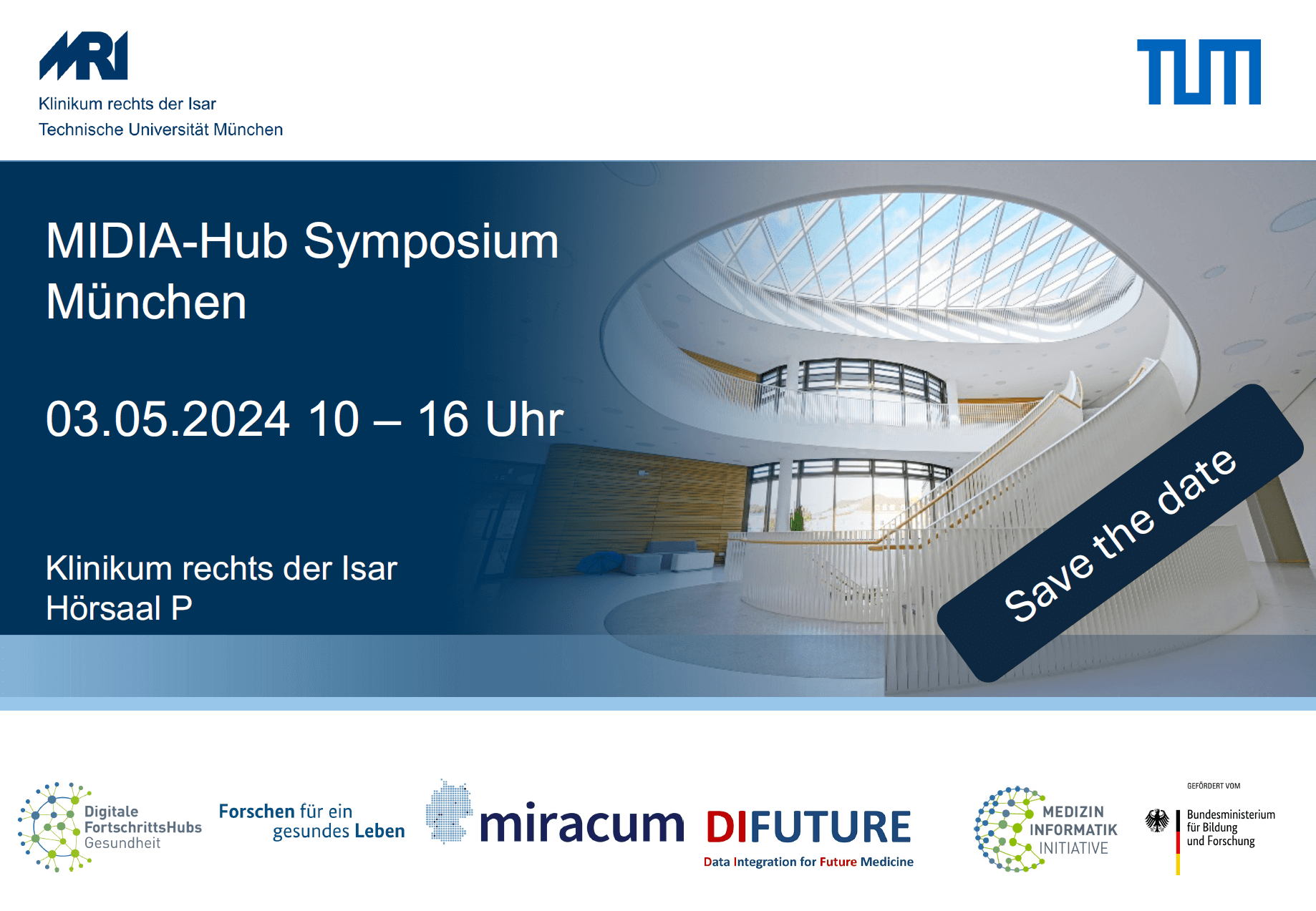 MRI
Klinikum rechts der Isar
Technische Universität München

TUM

MIDIA-Hub Symposium München

03.05.2024 10 – 16 Uhr

Klinikum rechts der Isar
Hörsaal P

Save the date

Digitale FortschrittsHubs Gesundheit

Forschen für ein gesundes Leben

miracum

DIFUTURE
Data Integration for Future Medicine

MEDIZIN INFORMATIK INITIATIVE

GEFÖRDERT VOM
Bundesministerium für Bildung und Forschung